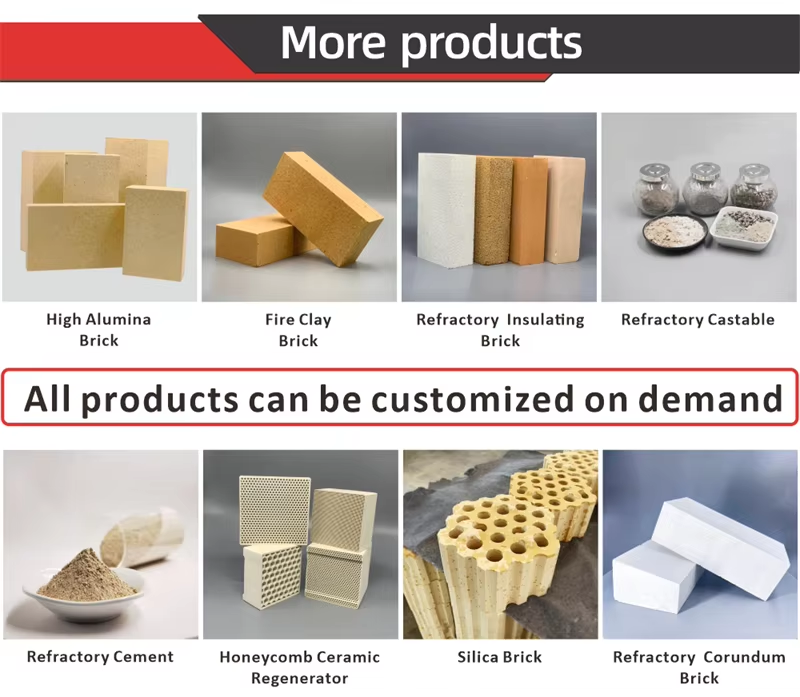 More products

High Alumina Brick

Fire Clay Brick

Refractory Insulating Brick

Refractory Castable

All products can be customized on demand

Refractory Cement

Honeycomb Ceramic Regenerator

Silica Brick

Refractory Corundum Brick